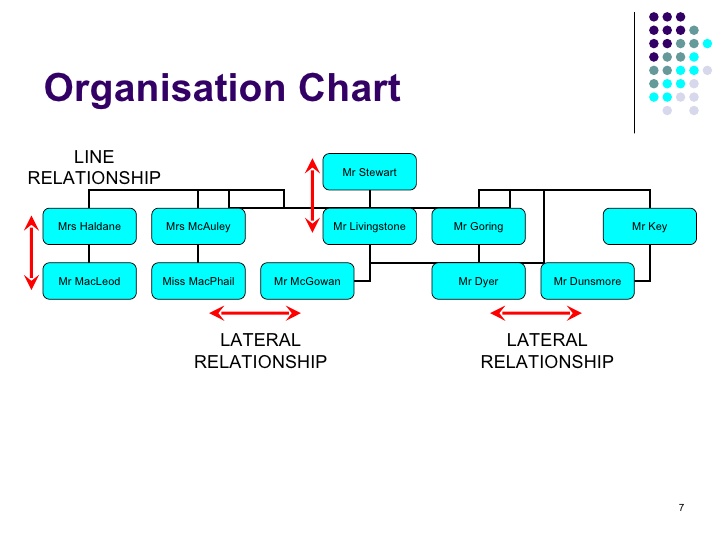 Organisation Chart

LINE RELATIONSHIP

Mr Stewart

Mrs Haldane

Mrs McAuley

Mr Livingstone

Mr Goring

Mr Key

Mr MacLeod

Miss MacPhail

Mr McGowan

Mr Dyer

Mr Dunsmore

LATERAL RELATIONSHIP

LATERAL RELATIONSHIP

7